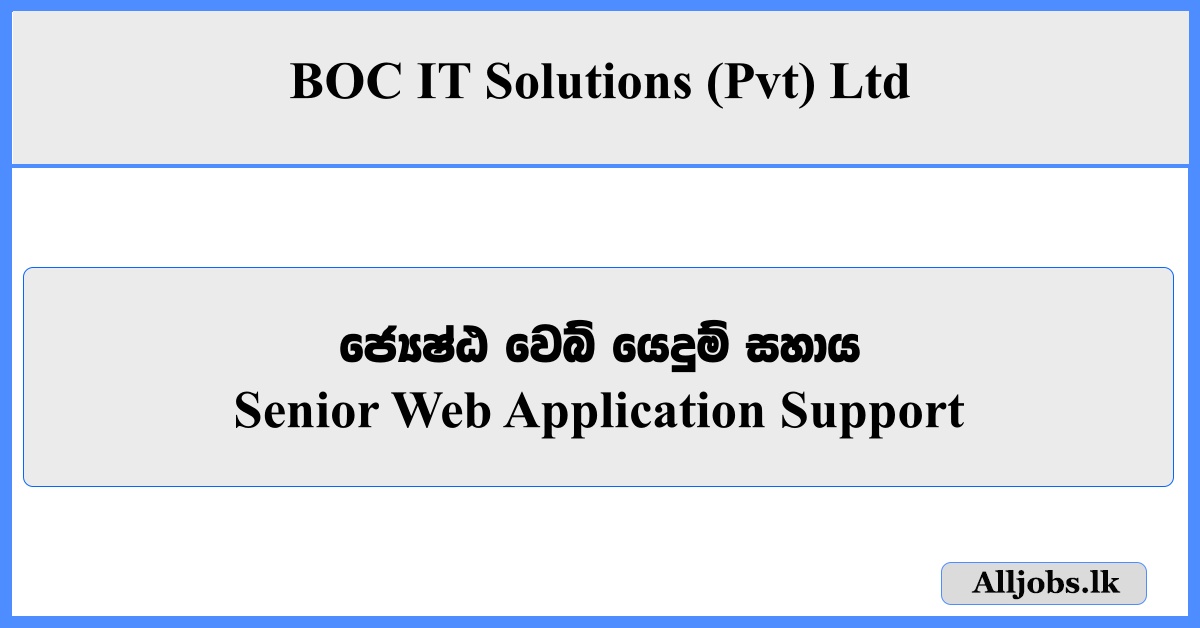 BOC IT Solutions (Pvt) Ltd

ජ්‍යෙෂ්ඨ වෙබ් යෙදුම් සහාය
Senior Web Application Support

Alljobs.lk